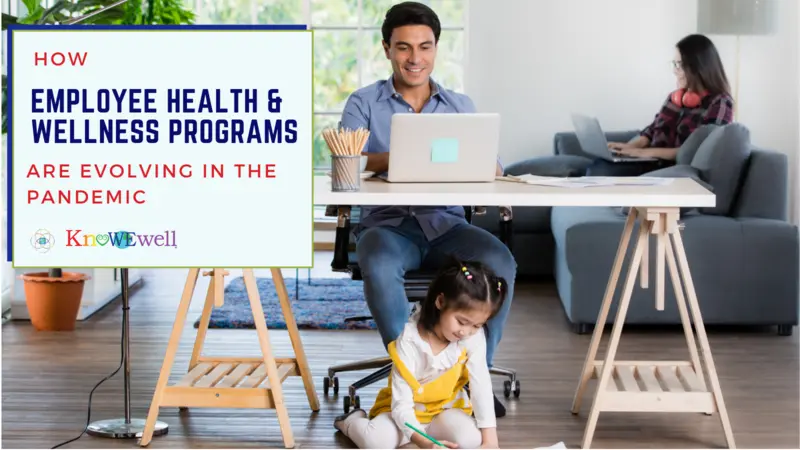 HOW

EMPLOYEE HEALTH & WELLNESS PROGRAMS

ARE EVOLVING IN THE PANDEMIC

KnoWEwell